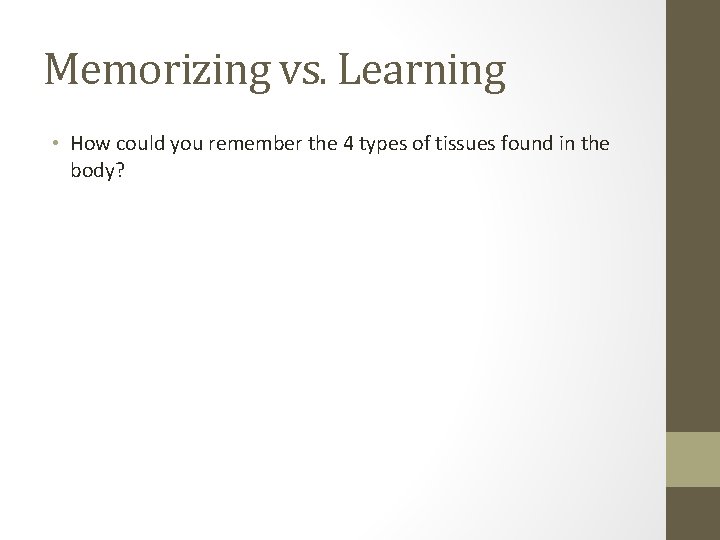 Memorizing vs. Learning

• How could you remember the 4 types of tissues found in the body?